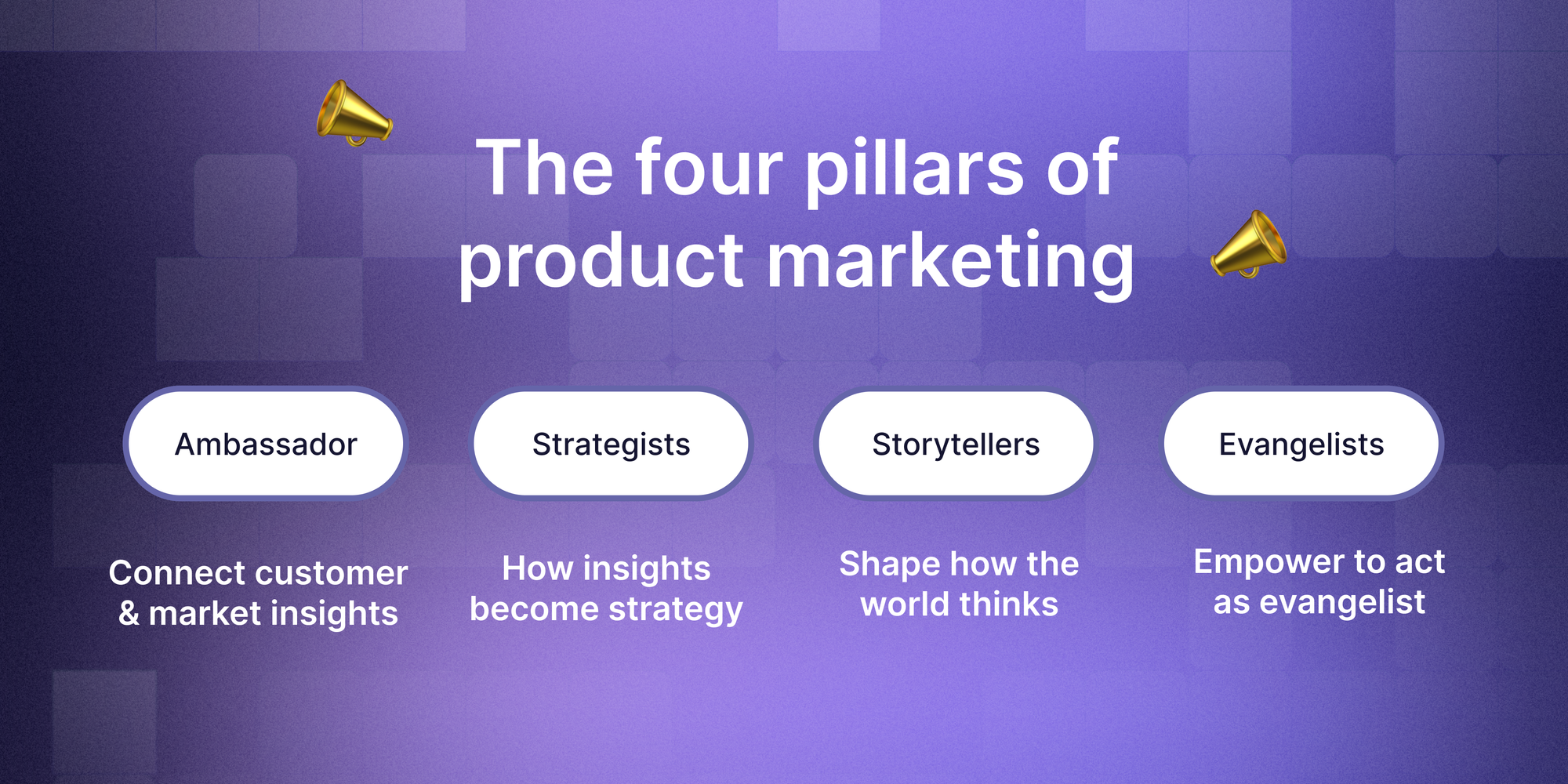 The four pillars of product marketing

Ambassador

Connect customer & market insights

Strategists

How insights become strategy

Storytellers

Shape how the world thinks

Evangelists

Empower to act as evangelist